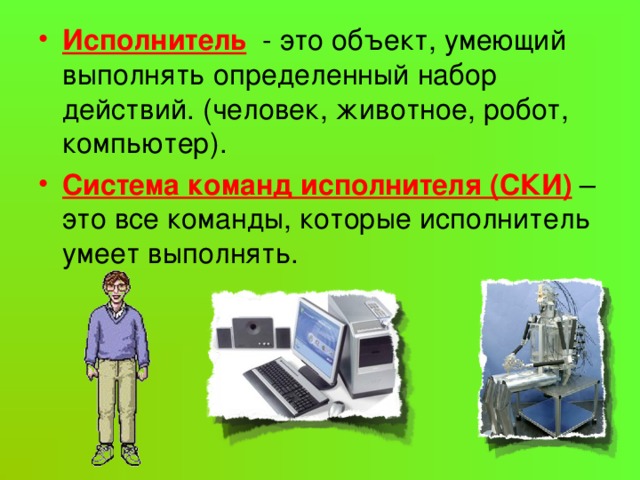 • Исполнитель - это объект, умеющий выполнять определенный набор действий. (человек, животное, робот, компьютер).
• Система команд исполнителя (СКИ) – это все команды, которые исполнитель умеет выполнять.